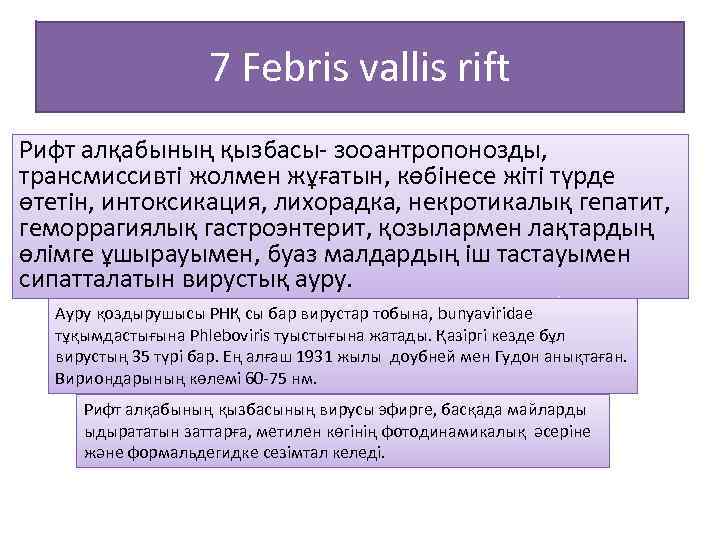 7 Febris vallis rift

Рифт алқабының қызбасы- зооантропонозды, трансмиссивті жолмен жұғатын, көбінесе жіті түрде өтетін, интоксикация, лихорадка, некротикалық гепатит, геморрагиялық гастроэнтерит, қозылармен лақтардың өлімге ұшырауымен, буаз малдардың іш тастауымен сипатталатын вирустық ауру.

Ауру қоздырушысы РНҚ сы бар вирустар тобына, bunyaviridae тұқымдастығына Phleboviris туыстығына жатады. Қазіргі кезде бұл вирустың 35 түрі бар. Ең алғаш 1931 жылы доубней мен Гудон анықтаған. Вириондарының көлемі 60-75 нм.

Рифт алқабының қызбасының вирусы эфирге, басқада майларды ыдырататын заттарға, метилен көгінің фотодинамикалық әсеріне және формальдегидке сезімтал келеді.